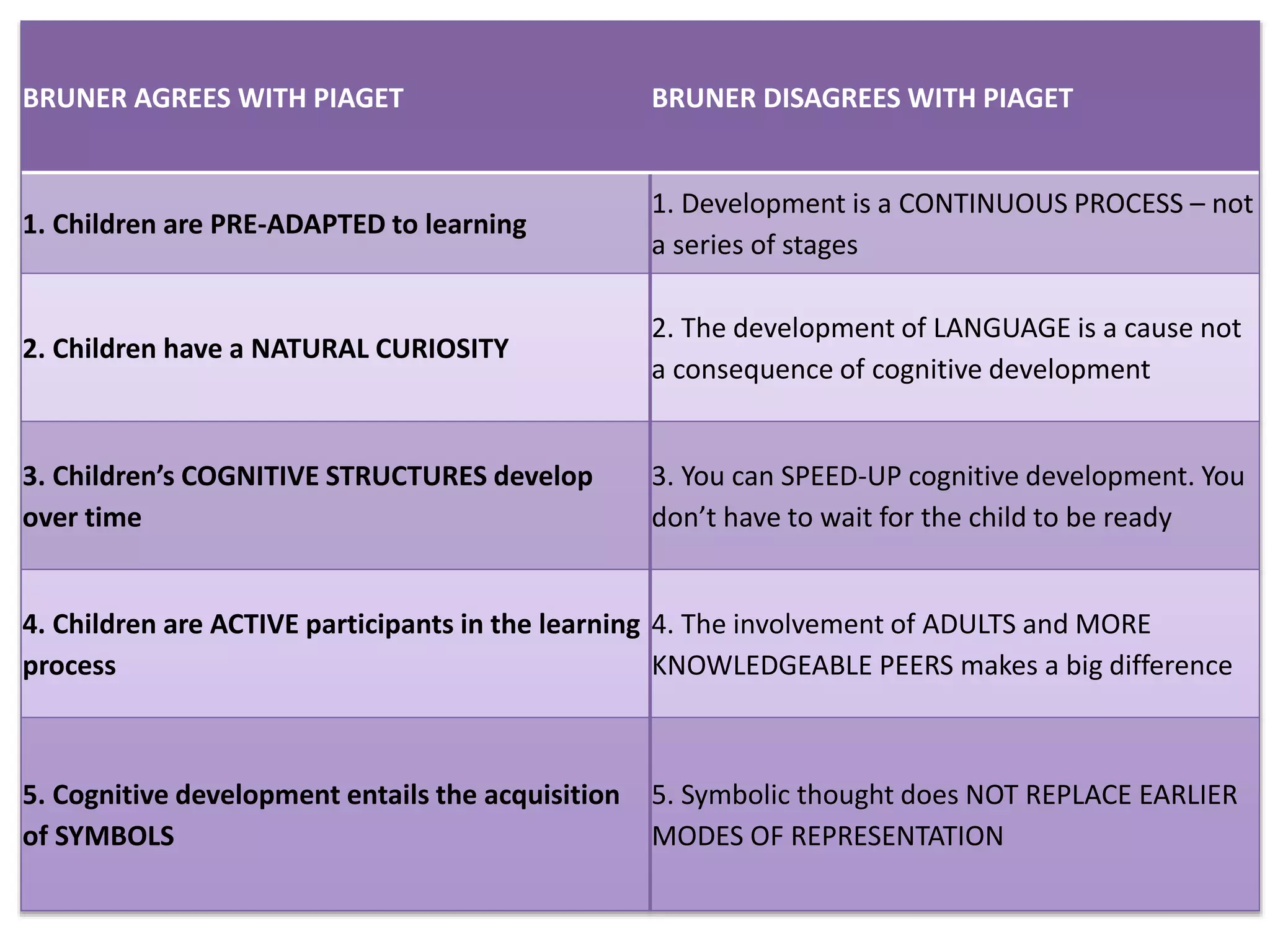 | BRUNER AGREES WITH PIAGET | BRUNER DISAGREES WITH PIAGET |
|---|---|
| 1. Children are PRE-ADAPTED to learning | 1. Development is a CONTINUOUS PROCESS – not a series of stages |
| 2. Children have a NATURAL CURIOSITY | 2. The development of LANGUAGE is a cause not a consequence of cognitive development |
| 3. Children's COGNITIVE STRUCTURES develop over time | 3. You can SPEED-UP cognitive development. You don't have to wait for the child to be ready |
| 4. Children are ACTIVE participants in the learning process | 4. The involvement of ADULTS and MORE KNOWLEDGEABLE PEERS makes a big difference |
| 5. Cognitive development entails the acquisition of SYMBOLS | 5. Symbolic thought does NOT REPLACE EARLIER MODES OF REPRESENTATION |